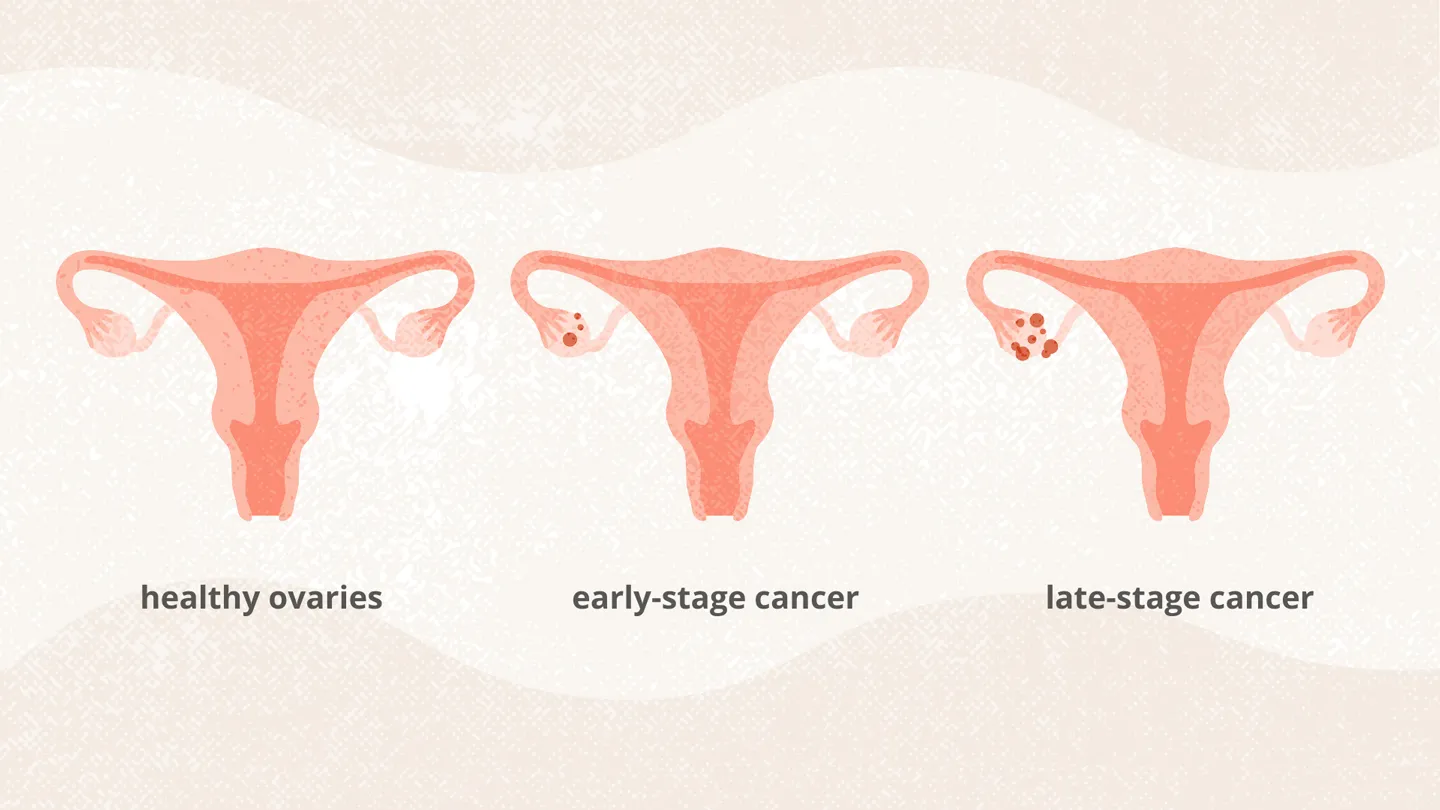 healthy ovaries

early-stage cancer

late-stage cancer